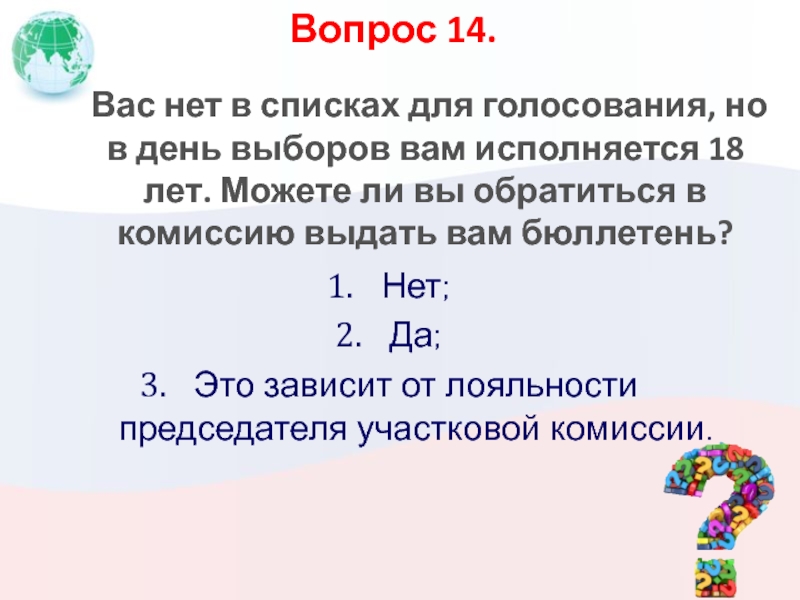 Вопрос 14.

Вас нет в списках для голосования, но в день выборов вам исполняется 18 лет. Можете ли вы обратиться в комиссию выдать вам бюллетень?

1. Нет;

2. Да;

3. Это зависит от лояльности председателя участковой комиссии.